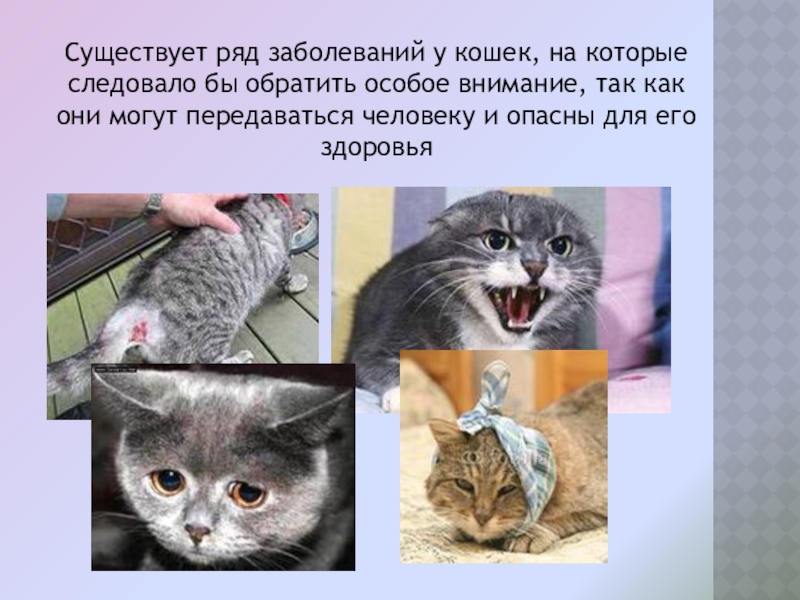 Существует ряд заболеваний у кошек, на которые следовало бы обратить особое внимание, так как они могут передаваться человеку и опасны для его здоровья